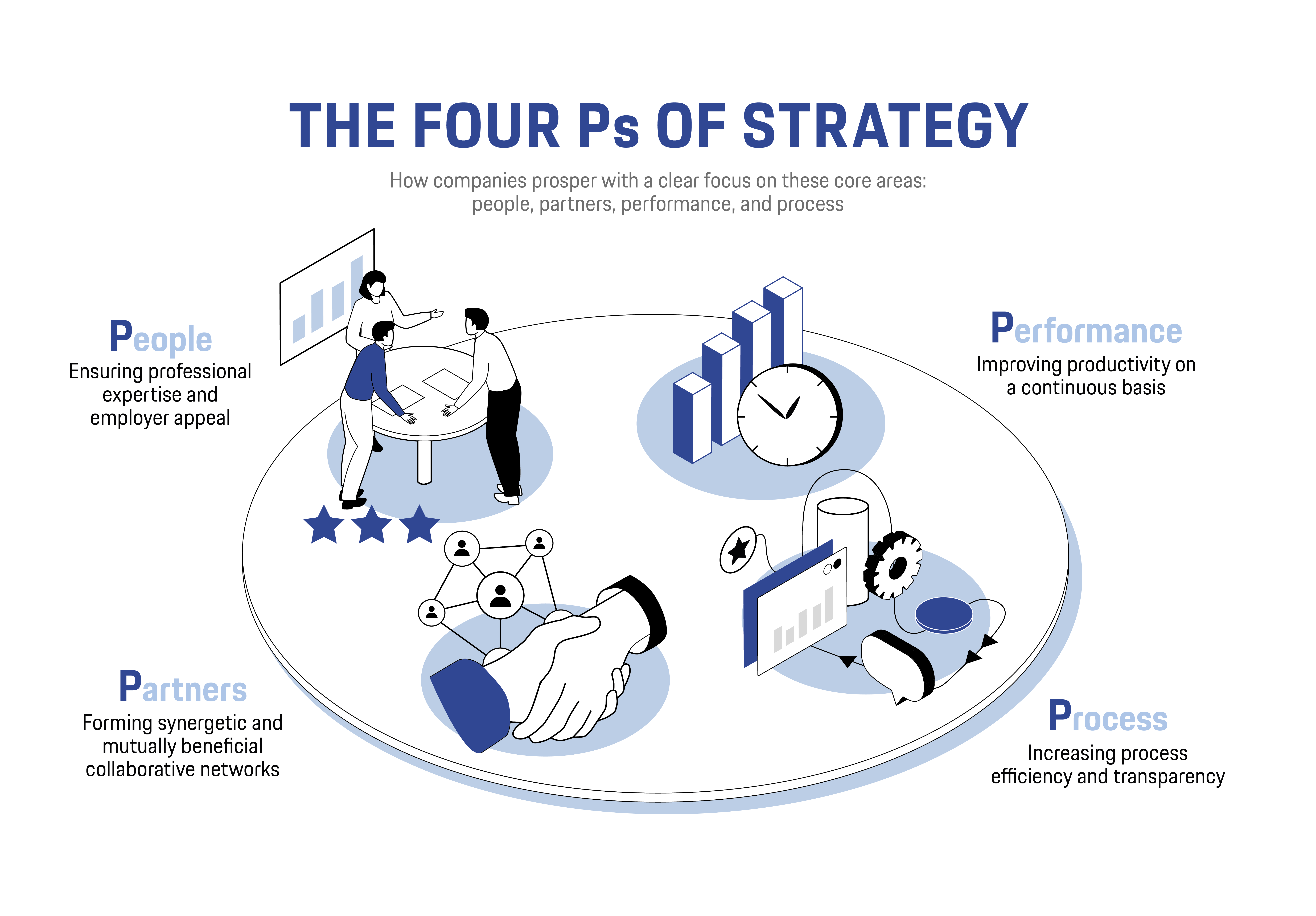 THE FOUR Ps OF STRATEGY

How companies prosper with a clear focus on these core areas: people, partners, performance, and process

People

Ensuring professional expertise and employer appeal

Performance

Improving productivity on a continuous basis

Partners

Forming synergetic and mutually beneficial collaborative networks

Process

Increasing process efficiency and transparency